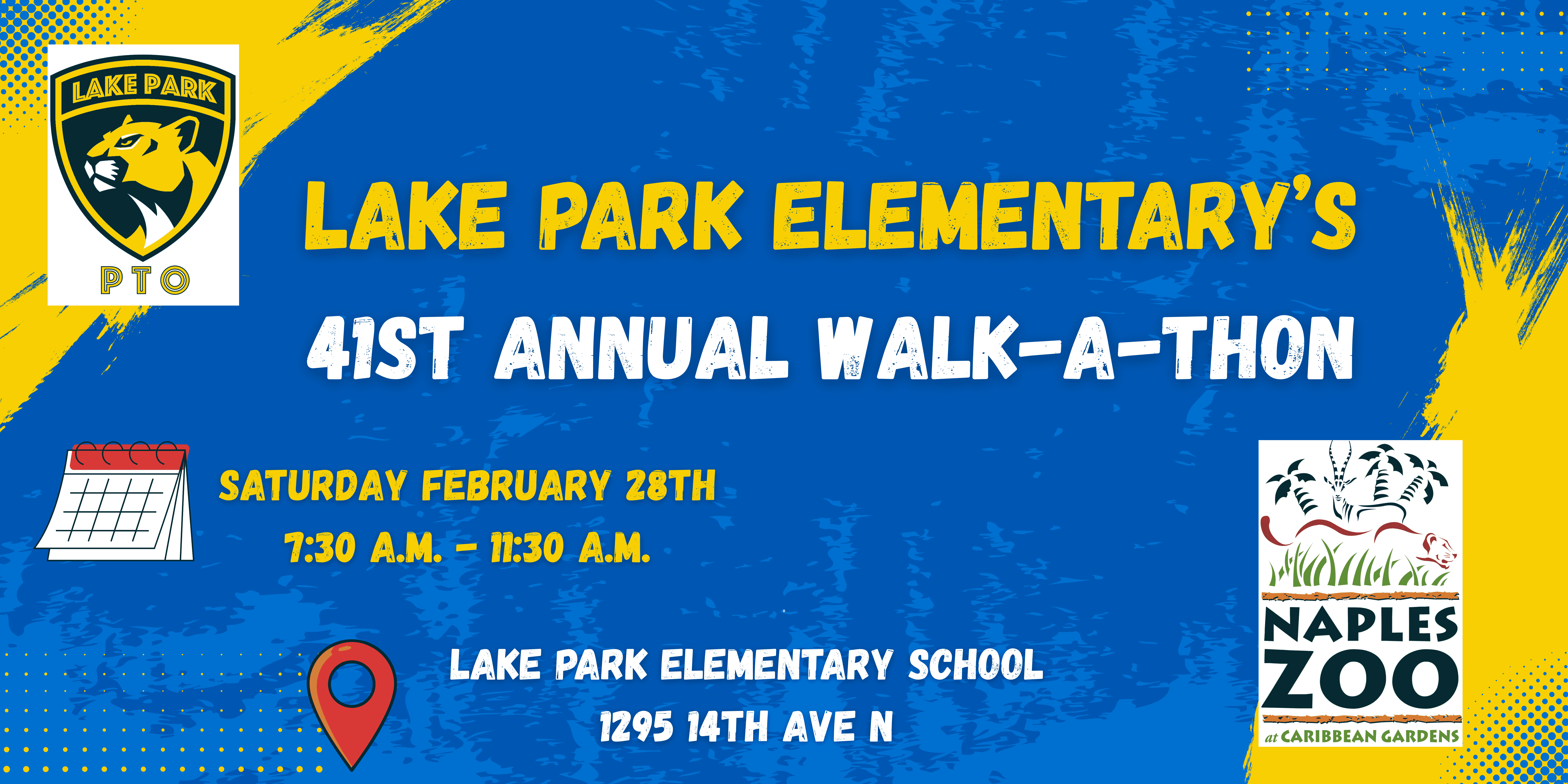 LAKE PARK

PTO

LAKE PARK ELEMENTARY'S

41ST ANNUAL WALK-A-THON

SATURDAY FEBRUARY 28TH
7:30 A.M. - 11:30 A.M.

LAKE PARK ELEMENTARY SCHOOL
1295 14TH AVE N

NAPLES ZOO
at CARIBBEAN GARDENS